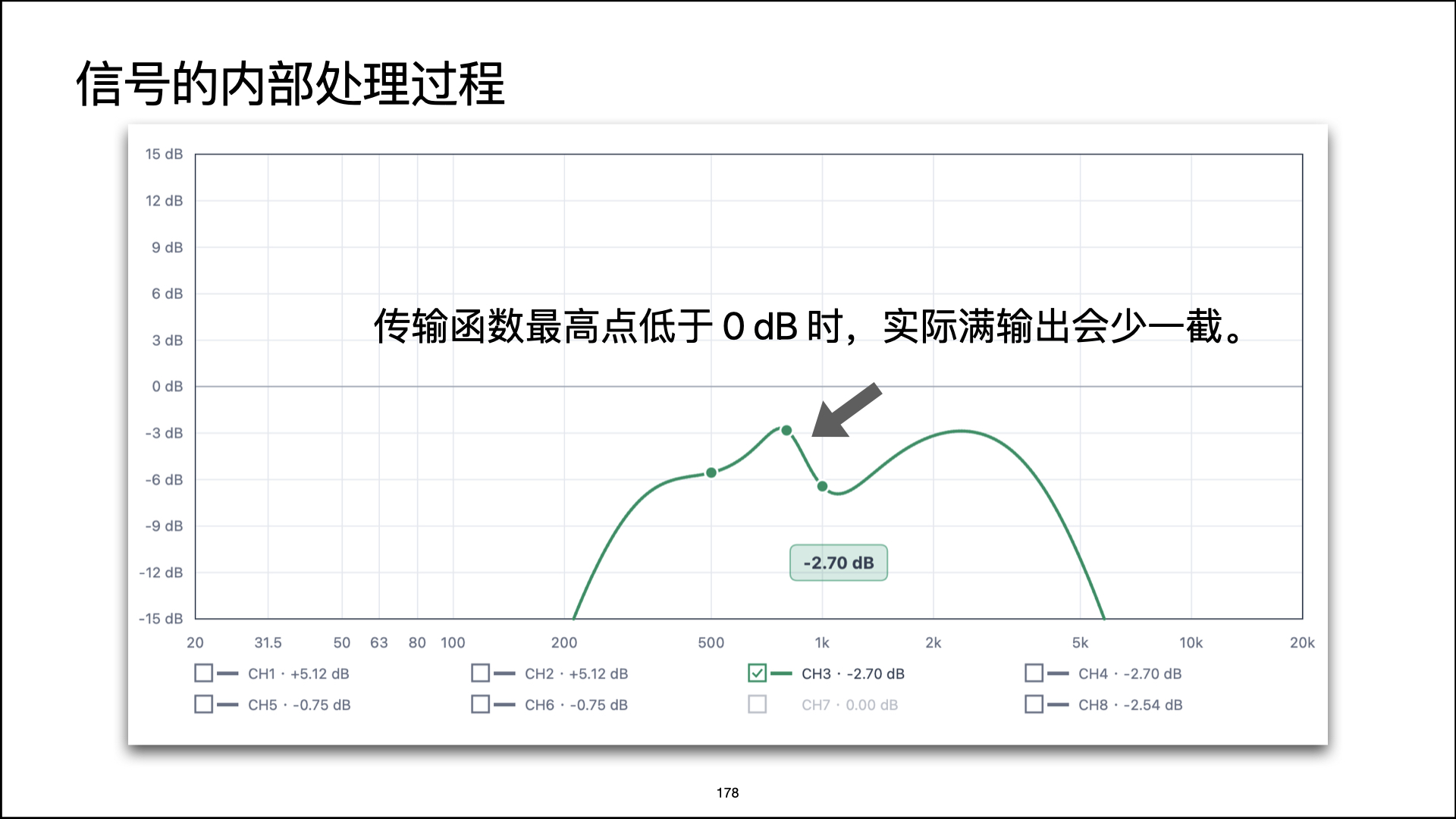 信号的内部处理过程

15 dB
12 dB
9 dB
6 dB
3 dB
0 dB
-3 dB
-6 dB
-9 dB
-12 dB
-15 dB

传输函数最高点低于 0 dB 时，实际满输出会少一截。

-2.70 dB

20 31.5 50 63 80 100 200 500 1k 2k 5k 10k 20k

CH1 · +5.12 dB
CH2 · +5.12 dB
CH3 · -2.70 dB
CH4 · -2.70 dB
CH5 · -0.75 dB
CH6 · -0.75 dB
CH7 · 0.00 dB
CH8 · -2.54 dB

178